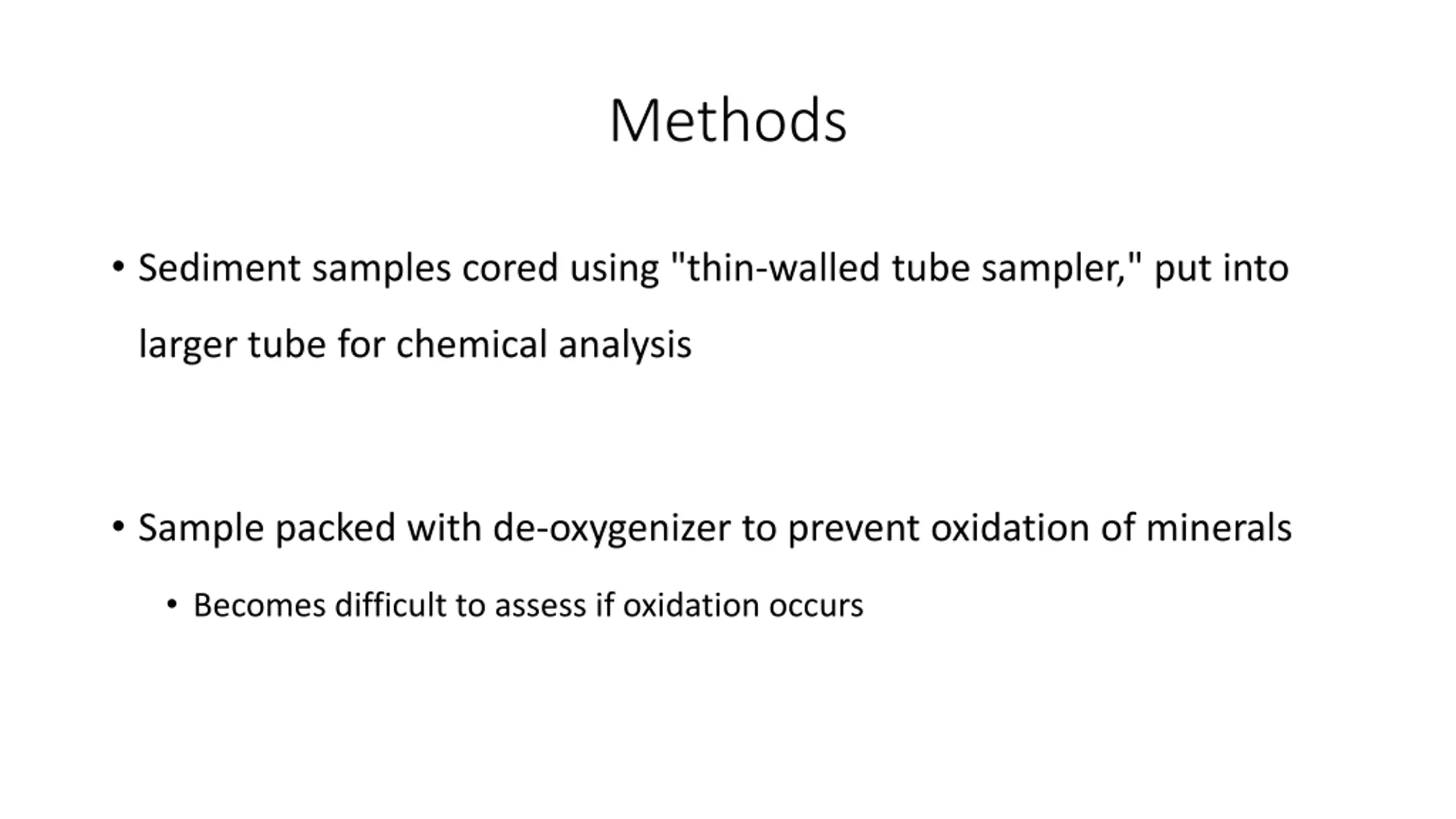 Methods

• Sediment samples cored using "thin-walled tube sampler," put into larger tube for chemical analysis

• Sample packed with de-oxygenizer to prevent oxidation of minerals

• Becomes difficult to assess if oxidation occurs